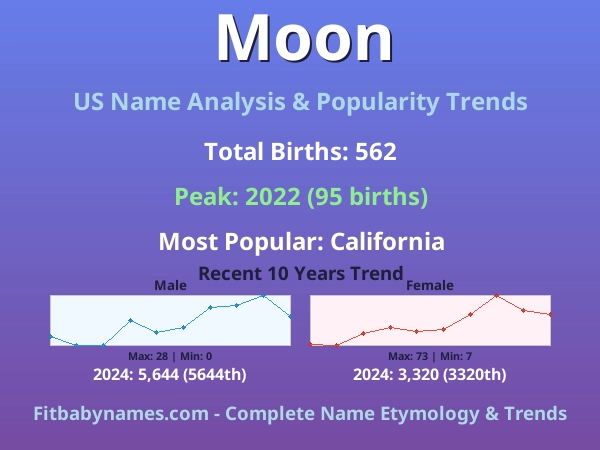 Moon

US Name Analysis & Popularity Trends

Total Births: 562

Peak: 2022 (95 births)

Most Popular: California

Recent 10 Years Trend

Male

Max: 28 | Min: 0

2024: 5,644 (5644th)

Female

Max: 73 | Min: 7

2024: 3,320 (3320th)

Fitbabynames.com - Complete Name Etymology & Trends